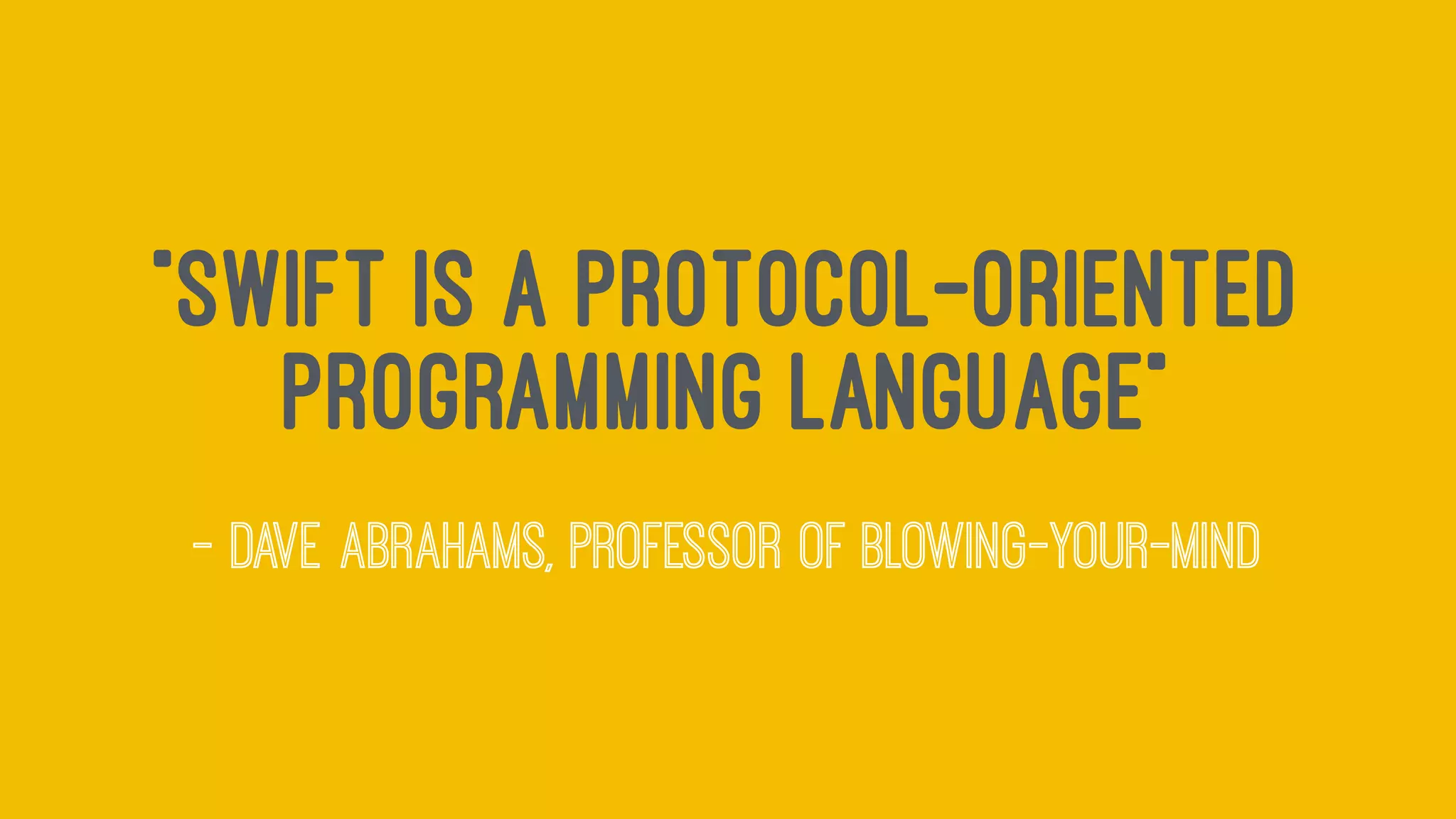 "SWIFT IS A PROTOCOL-ORIENTED PROGRAMMING LANGUAGE"

– DAVE ABRAHAMS, PROFESSOR OF BLOWING-YOUR-MIND